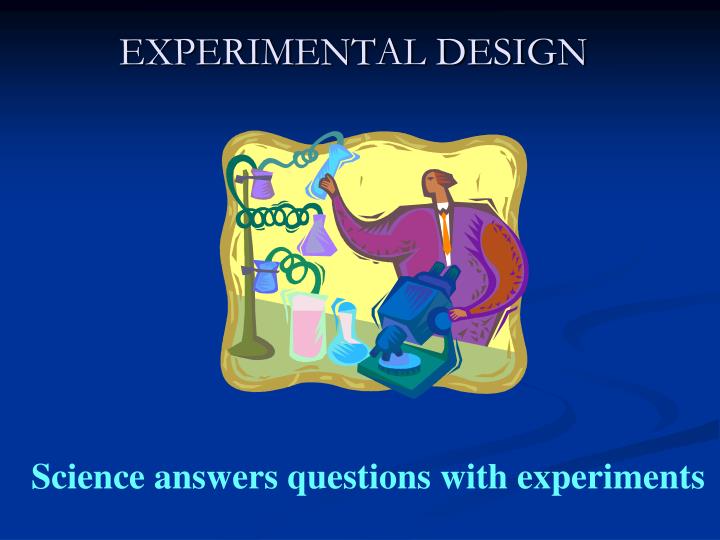 EXPERIMENTAL DESIGN

Science answers questions with experiments